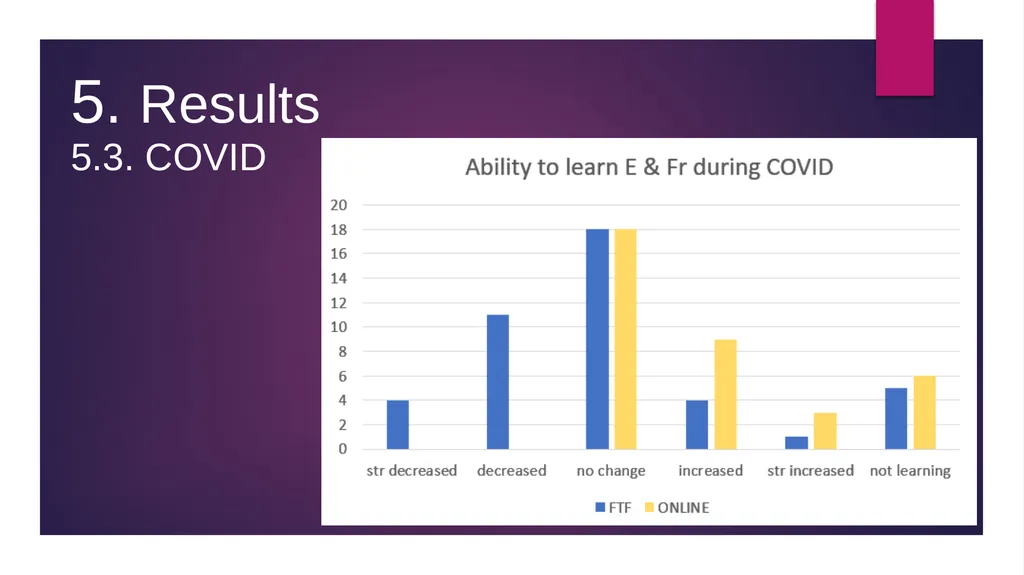 5. Results
5.3. COVID

Ability to learn E & Fr during COVID

20
18
16
14
12
10
8
6
4
2
0

str decreased
decreased
no change
increased
str increased
not learning

FTF
ONLINE